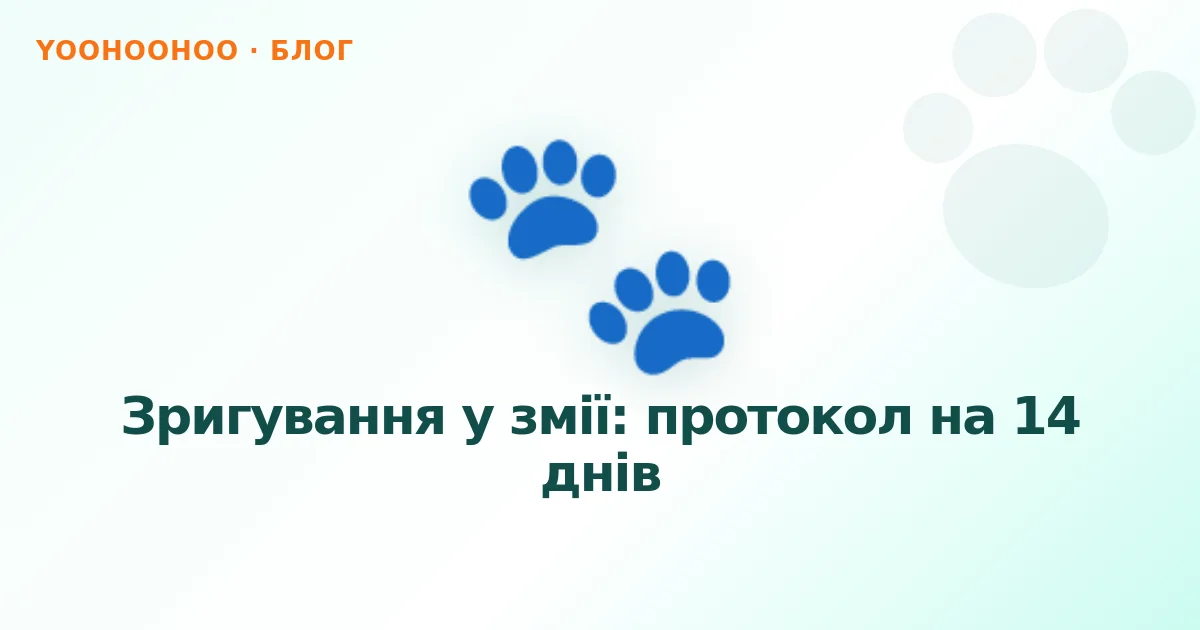 YOOHOOHOO · БЛОГ

Зригування у змії: протокол на 14 днів